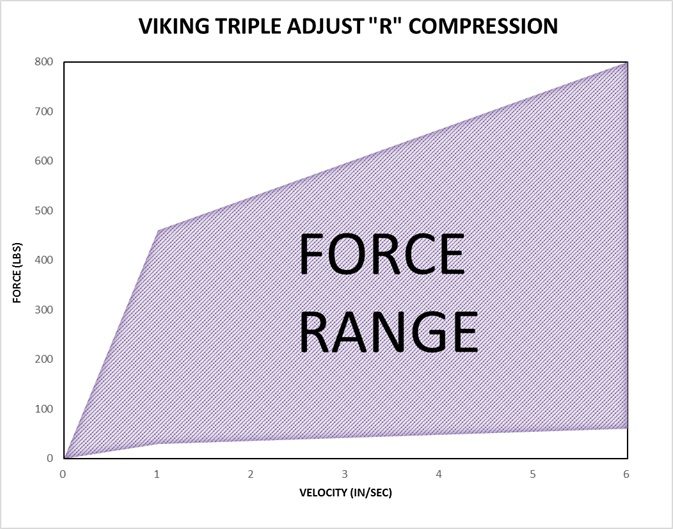 VIKING TRIPLE ADJUST "R" COMPRESSION

FORCE (LBS)

800
700
600
500
400
300
200
100
0

FORCE RANGE

0 1 2 3 4 5 6

VELOCITY (IN/SEC)